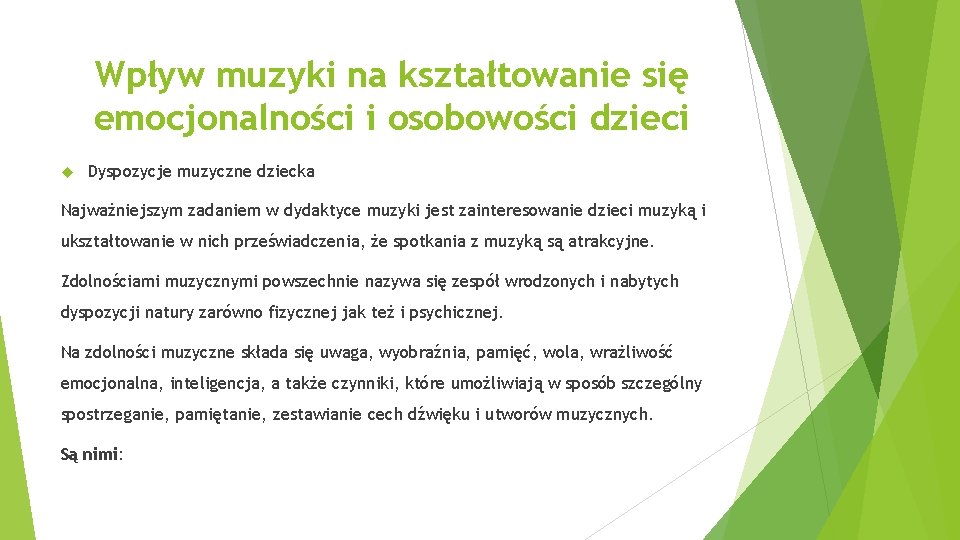 Wpływ muzyki na kształtowanie się emocjonalności i osobowości dzieci

Dyspozycje muzyczne dziecka

Najważniejszym zadaniem w dydaktyce muzyki jest zainteresowanie dzieci muzyką i ukształtowanie w nich przeświadczenia, że spotkania z muzyką są atrakcyjne.

Zdolnościami muzycznymi powszechnie nazywa się zespół wrodzonych i nabytych dyspozycji natury zarówno fizycznej jak też i psychicznej.

Na zdolności muzyczne składa się uwaga, wyobraźnia, pamięć, wola, wrażliwość emocjonalna, inteligencja, a także czynniki, które umożliwiają w sposób szczególny spostrzeganie, pamiętanie, zestawianie cech dźwięku i utworów muzycznych.

Są nimi: